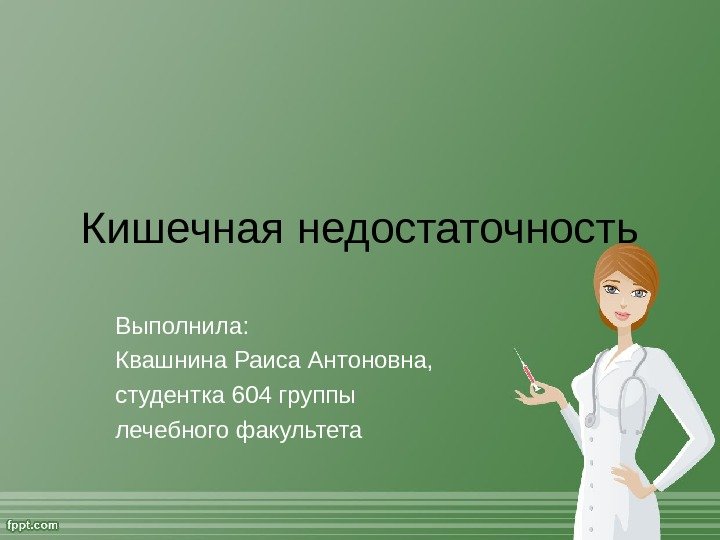 Кишечная недостаточность

Выполнила:
Квашнина Раиса Антоновна,
студентка 604 группы
лечебного факультета

fppt.com